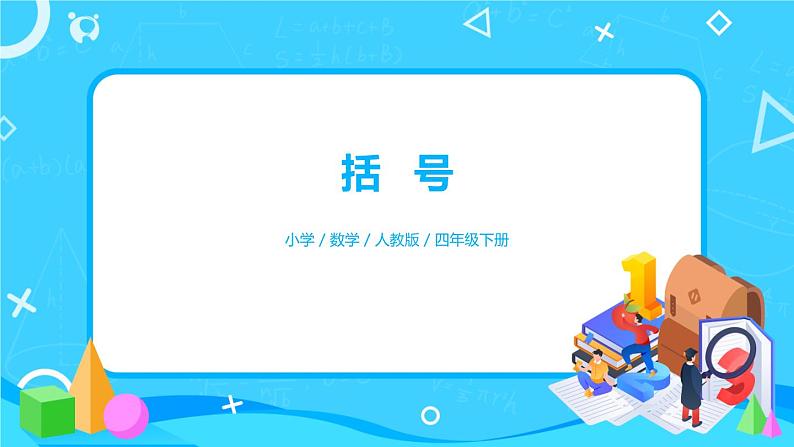 括 号

小学 / 数学 / 人教版 / 四年级下册